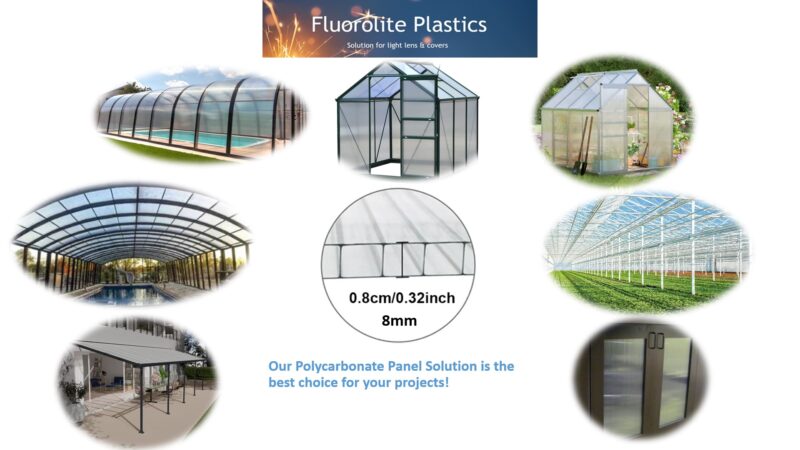 Fluorolite Plastics
Solution for light lens & covers

0.8cm/0.32inch
8mm

Our Polycarbonate Panel Solution is the best choice for your projects!